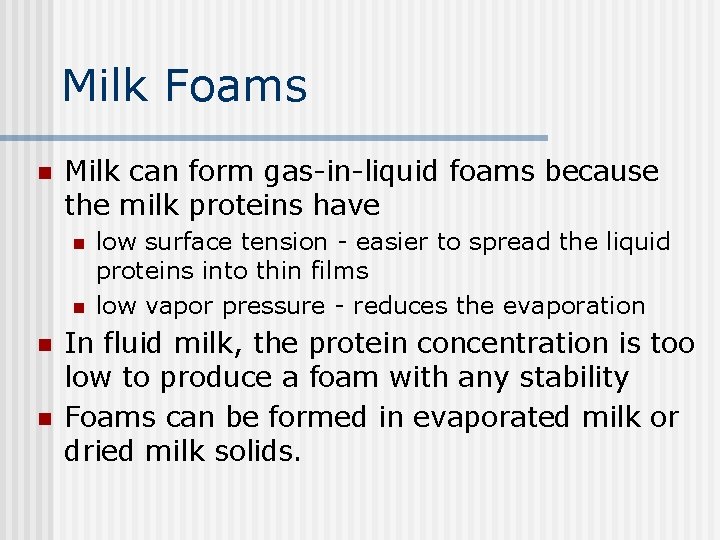 Milk Foams

- Milk can form gas-in-liquid foams because the milk proteins have
  - low surface tension - easier to spread the liquid proteins into thin films
  - low vapor pressure - reduces the evaporation
- In fluid milk, the protein concentration is too low to produce a foam with any stability
- Foams can be formed in evaporated milk or dried milk solids.